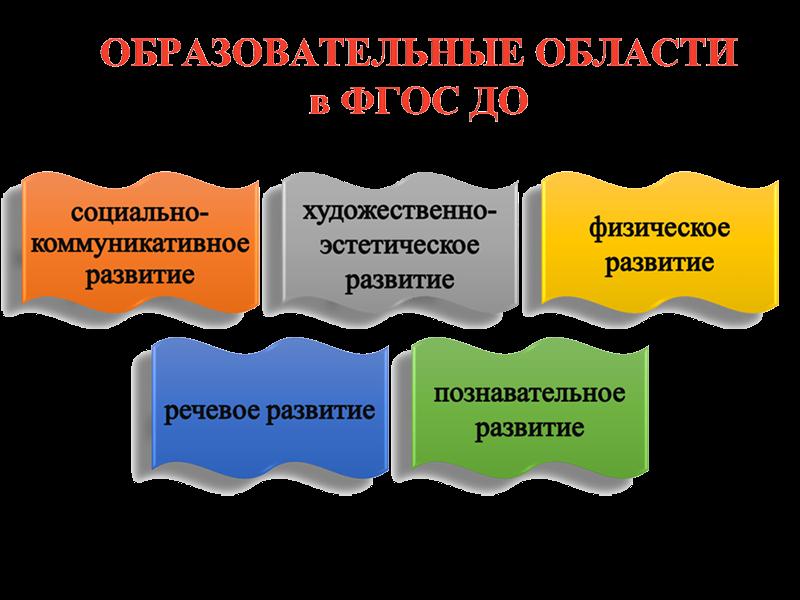 ОБРАЗОВАТЕЛЬНЫЕ ОБЛАСТИ
в ФГОС ДО

социально-коммуникативное развитие

художественно-эстетическое развитие

физическое развитие

речевое развитие

познавательное развитие